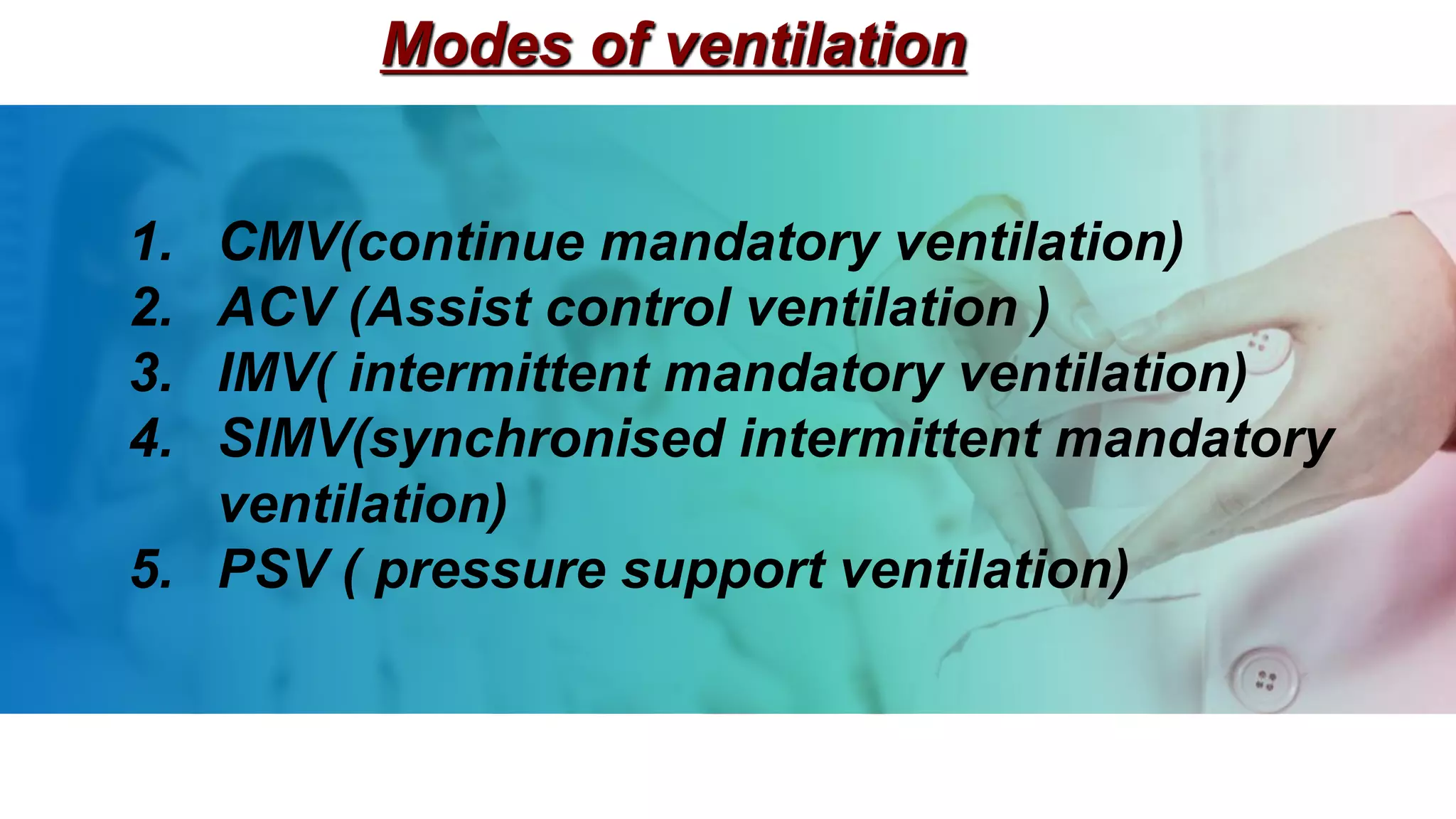 Modes of ventilation

1. CMV(continue mandatory ventilation)
2. ACV (Assist control ventilation )
3. IMV( intermittent mandatory ventilation)
4. SIMV(synchronised intermittent mandatory ventilation)
5. PSV ( pressure support ventilation)